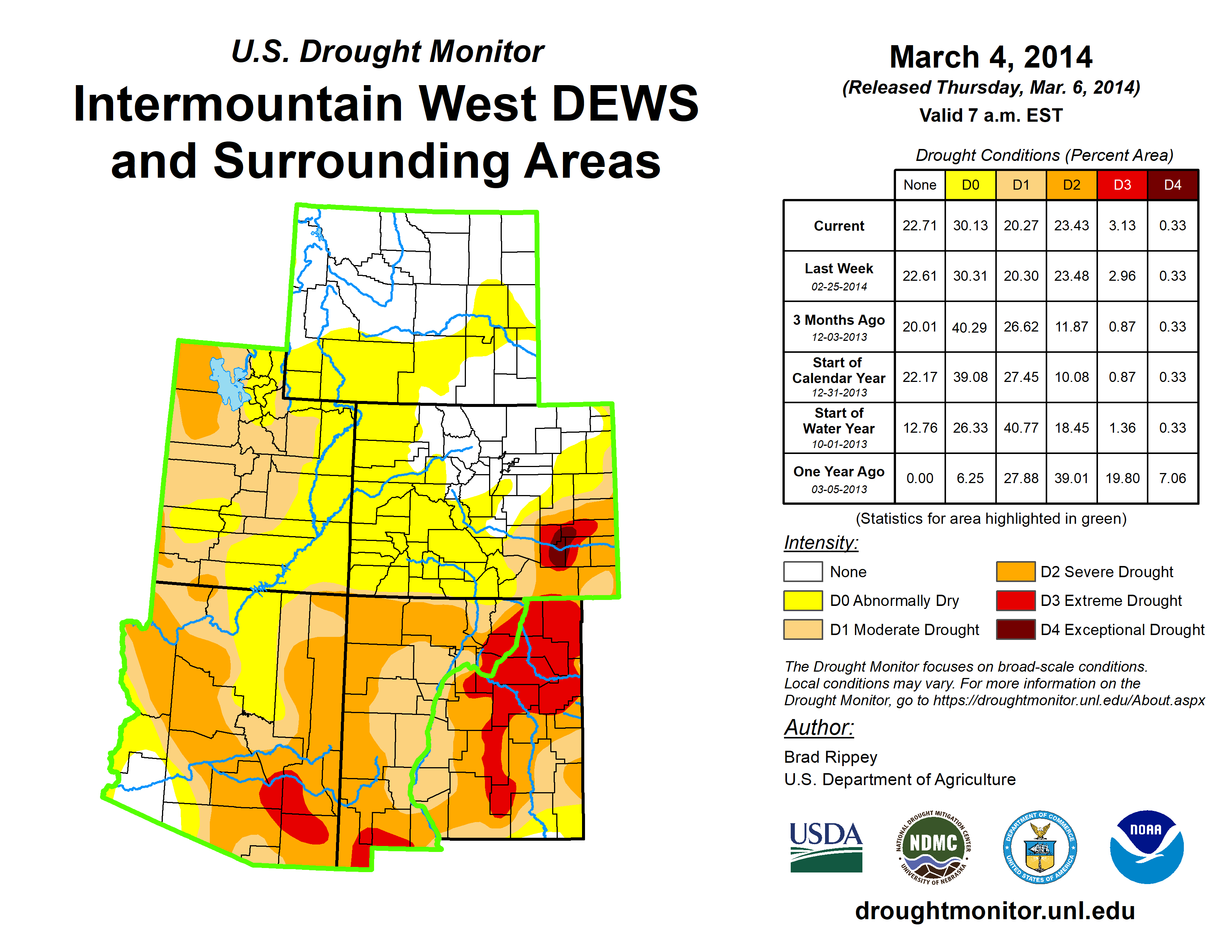 U.S. Drought Monitor

Intermountain West DEWS and Surrounding Areas

March 4, 2014

(Released Thursday, Mar. 6, 2014)

Valid 7 a.m. EST

Drought Conditions (Percent Area)

| | None | D0 | D1 | D2 | D3 | D4 |
|---|---|---|---|---|---|---|
| Current | 22.71 | 30.13 | 20.27 | 23.43 | 3.13 | 0.33 |
| Last Week 02-25-2014 | 22.61 | 30.31 | 20.30 | 23.48 | 2.96 | 0.33 |
| 3 Months Ago 12-03-2013 | 20.01 | 40.29 | 26.62 | 11.87 | 0.87 | 0.33 |
| Start of Calendar Year 12-31-2013 | 22.17 | 39.08 | 27.45 | 10.08 | 0.87 | 0.33 |
| Start of Water Year 10-01-2013 | 12.76 | 26.33 | 40.77 | 18.45 | 1.36 | 0.33 |
| One Year Ago 03-05-2013 | 0.00 | 6.25 | 27.88 | 39.01 | 19.80 | 7.06 |

(Statistics for area highlighted in green)

Intensity:

None

D0 Abnormally Dry

D1 Moderate Drought

D2 Severe Drought

D3 Extreme Drought

D4 Exceptional Drought

The Drought Monitor focuses on broad-scale conditions. Local conditions may vary. For more information on the Drought Monitor, go to https://droughtmonitor.unl.edu/About.aspx

Author:

Brad Rippey
U.S. Department of Agriculture

USDA

NATIONAL DROUGHT MITIGATION CENTER NDMC UNIVERSITY OF NEBRASKA

DEPARTMENT OF COMMERCE UNITED STATES OF AMERICA

NOAA

droughtmonitor.unl.edu